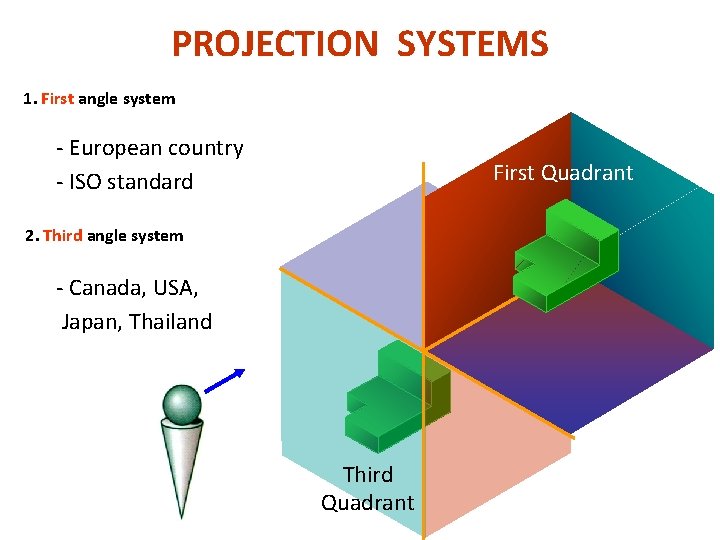 PROJECTION SYSTEMS

1. First angle system

- European country
- ISO standard

2. Third angle system

- Canada, USA, Japan, Thailand

First Quadrant

Third Quadrant